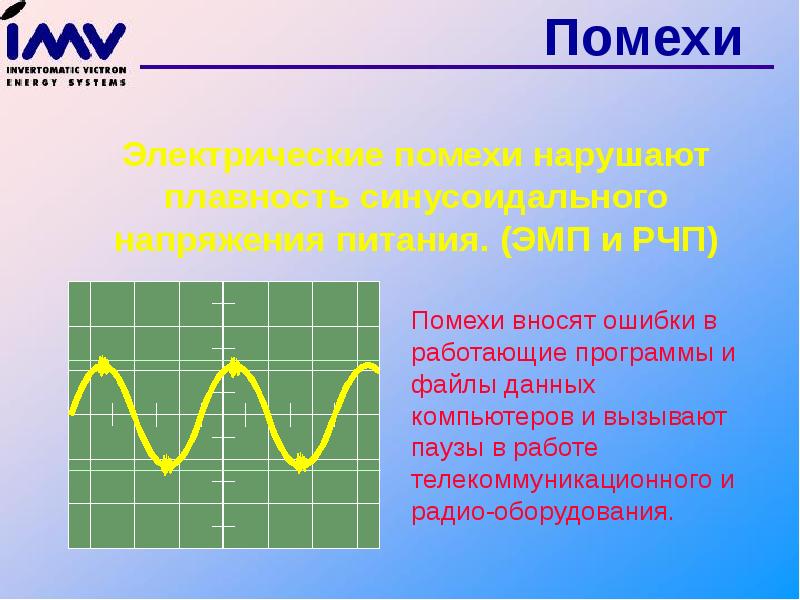 IMV
INVERTOMATIC VICTRON
ENERGY SYSTEMS

Помехи

Электрические помехи нарушают плавность синусоидального напряжения питания. (ЭМП и РЧП)

Помехи вносят ошибки в работающие программы и файлы данных компьютеров и вызывают паузы в работе телекоммуникационного и радио-оборудования.